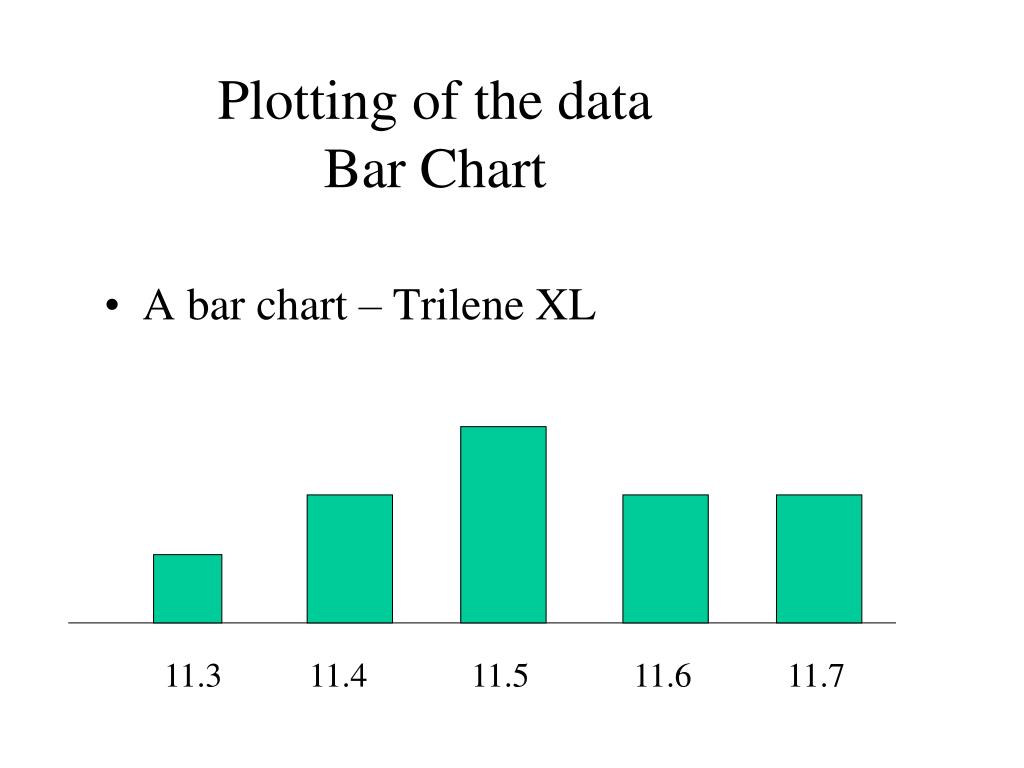 Plotting of the data
Bar Chart

• A bar chart – Trilene XL

11.3 11.4 11.5 11.6 11.7